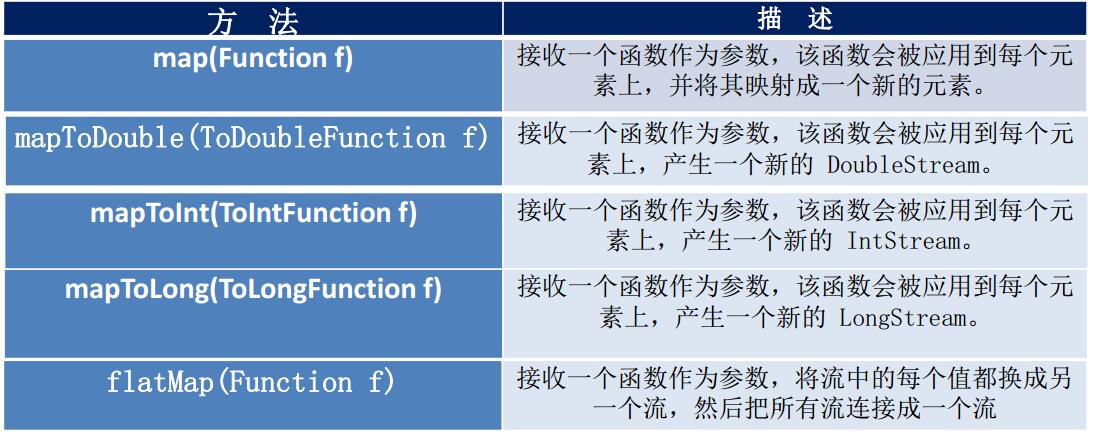 | 方 法 | 描 述 |
|---|---|
| map(Function f) | 接收一个函数作为参数，该函数会被应用到每个元素上，并将其映射成一个新的元素。 |
| mapToDouble(ToDoubleFunction f) | 接收一个函数作为参数，该函数会被应用到每个元素上，产生一个新的 DoubleStream。 |
| mapToInt(ToIntFunction f) | 接收一个函数作为参数，该函数会被应用到每个元素上，产生一个新的 IntStream。 |
| mapToLong(ToLongFunction f) | 接收一个函数作为参数，该函数会被应用到每个元素上，产生一个新的 LongStream。 |
| flatMap(Function f) | 接收一个函数作为参数，将流中的每个值都换成另一个流，然后把所有流连接成一个流 |